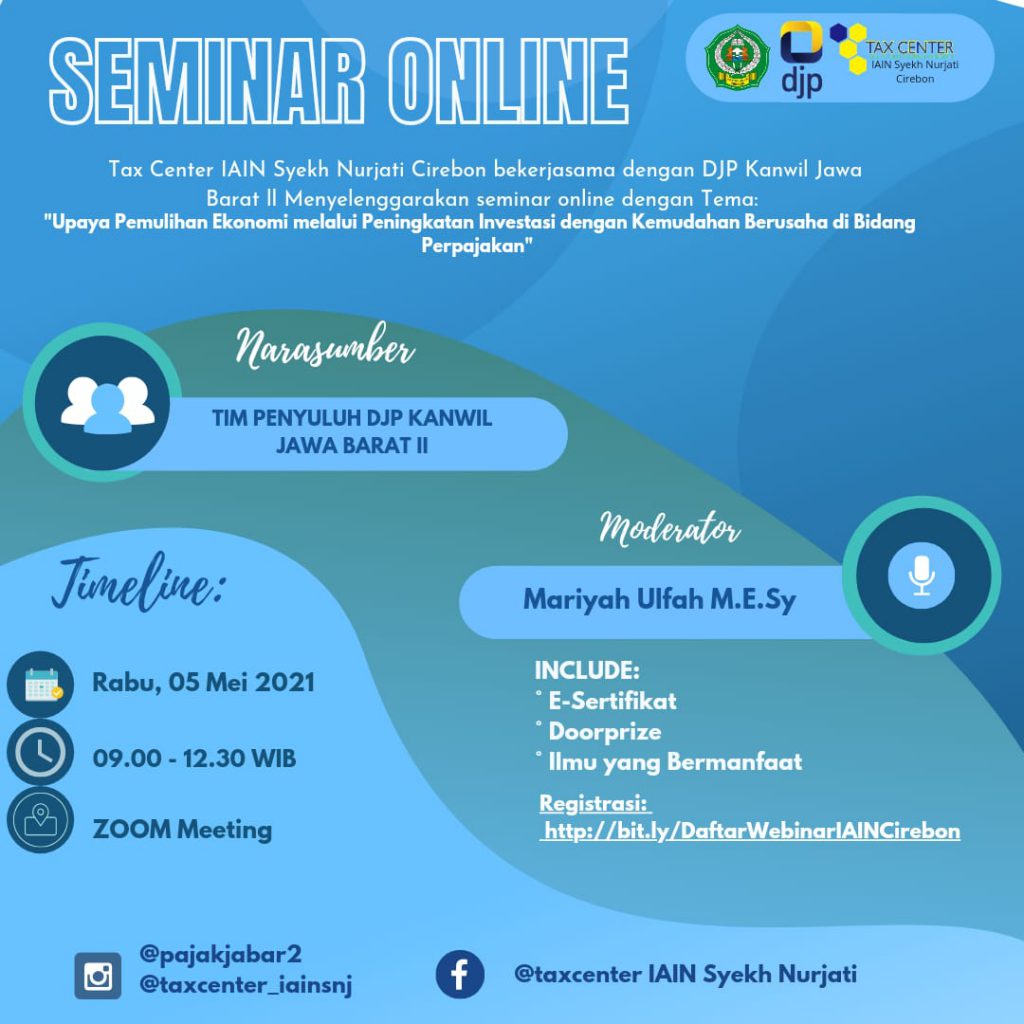 SEMINAR ONLINE

djp

TAX CENTER
IAIN Syekh Nurjati
Cirebon

Tax Center IAIN Syekh Nurjati Cirebon bekerjasama dengan DJP Kanwil Jawa Barat II Menyelenggarakan seminar online dengan Tema:
"Upaya Pemulihan Ekonomi melalui Peningkatan Investasi dengan Kemudahan Berusaha di Bidang Perpajakan"

Narasumber

TIM PENYULUH DJP KANWIL JAWA BARAT II

Moderator

Mariyah Ulfah M.E.Sy

Timeline:

Rabu, 05 Mei 2021

09.00 - 12.30 WIB

ZOOM Meeting

INCLUDE:
° E-Sertifikat
° Doorprize
° Ilmu yang Bermanfaat

Registrasi:
http://bit.ly/DaftarWebinarIAINCirebon

@pajakjabar2
@taxcenter_iainsnj

@taxcenter IAIN Syekh Nurjati